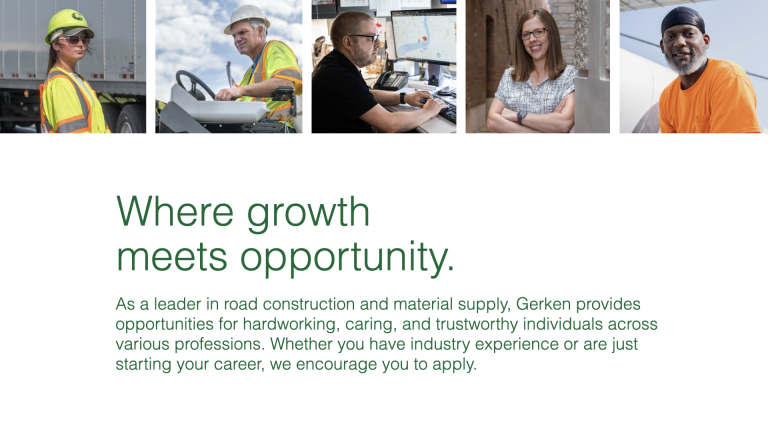 Where growth meets opportunity.

As a leader in road construction and material supply, Gerken provides opportunities for hardworking, caring, and trustworthy individuals across various professions. Whether you have industry experience or are just starting your career, we encourage you to apply.